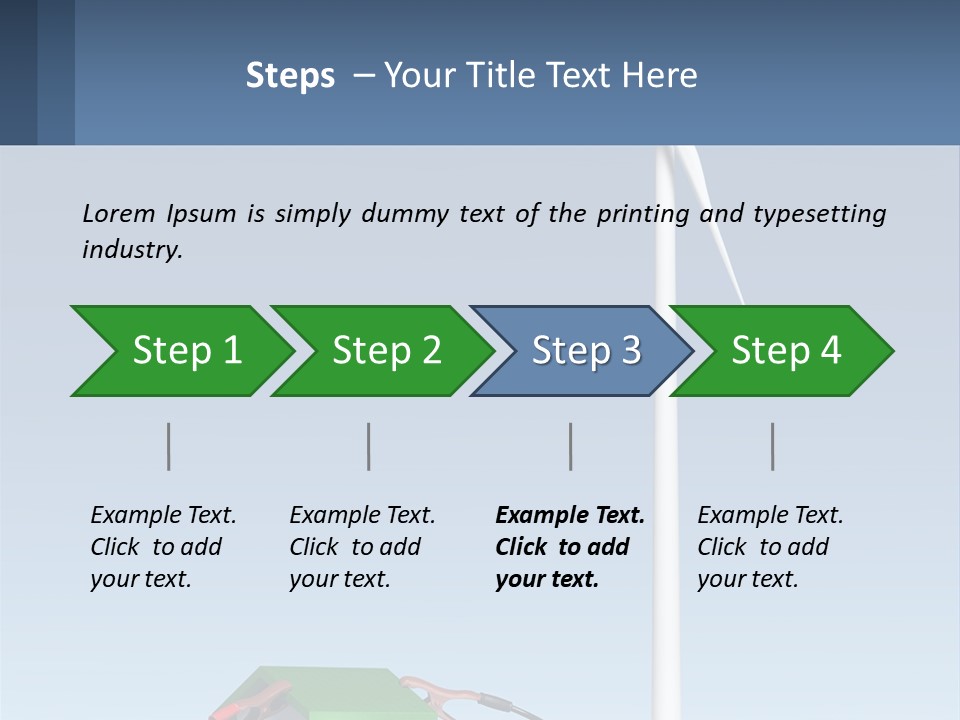 Steps – Your Title Text Here

Lorem Ipsum is simply dummy text of the printing and typesetting industry.

Step 1

Step 2

Step 3

Step 4

Example Text. Click to add your text.

Example Text. Click to add your text.

Example Text. Click to add your text.

Example Text. Click to add your text.